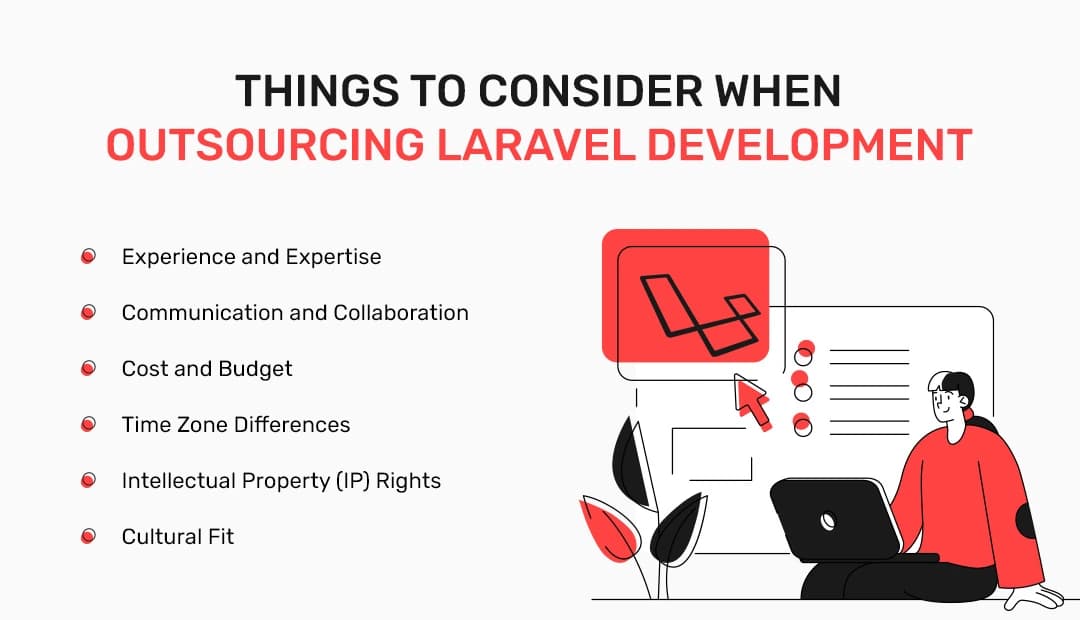 THINGS TO CONSIDER WHEN
OUTSOURCING LARAVEL DEVELOPMENT

Experience and Expertise

Communication and Collaboration

Cost and Budget

Time Zone Differences

Intellectual Property (IP) Rights

Cultural Fit